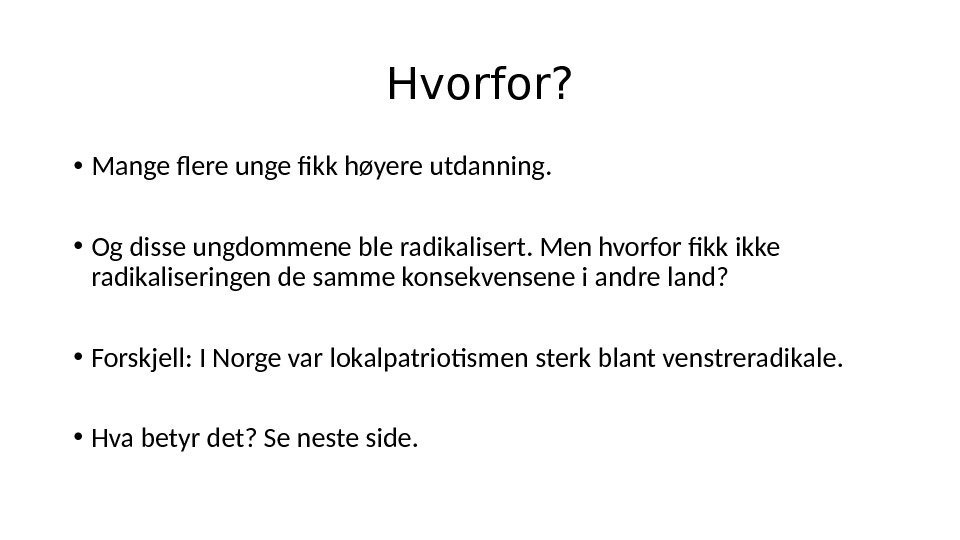 Hvorfor?

• Mange flere unge fikk høyere utdanning.

• Og disse ungdommene ble radikalisert. Men hvorfor fikk ikke radikaliseringen de samme konsekvensene i andre land?

• Forskjell: I Norge var lokalpatriotismen sterk blant venstreradikale.

• Hva betyr det? Se neste side.